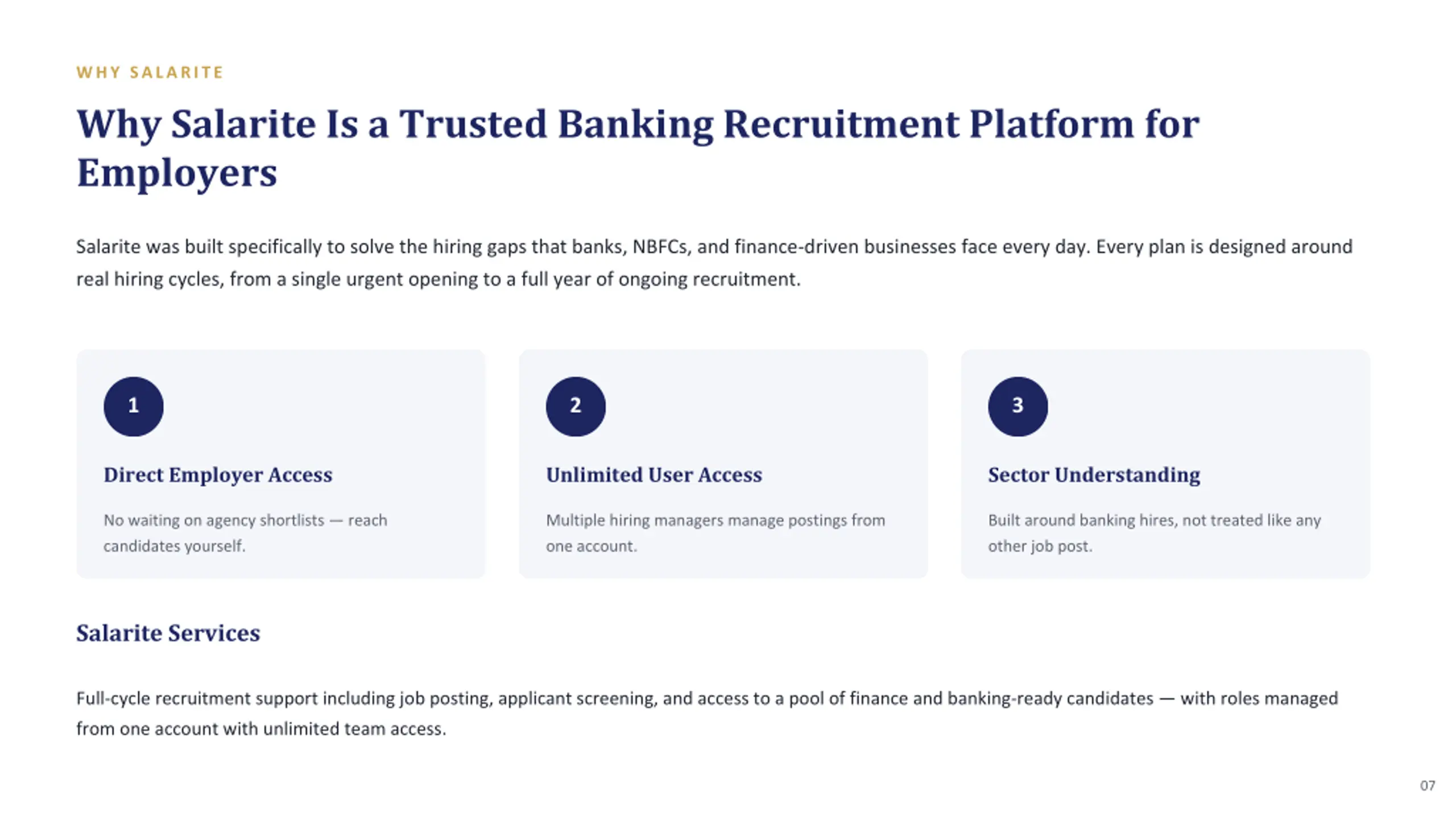 WHY SALARITE

Why Salarite Is a Trusted Banking Recruitment Platform for Employers

Salarite was built specifically to solve the hiring gaps that banks, NBFCs, and finance-driven businesses face every day. Every plan is designed around real hiring cycles, from a single urgent opening to a full year of ongoing recruitment.

1

Direct Employer Access

No waiting on agency shortlists — reach candidates yourself.

2

Unlimited User Access

Multiple hiring managers manage postings from one account.

3

Sector Understanding

Built around banking hires, not treated like any other job post.

Salarite Services

Full-cycle recruitment support including job posting, applicant screening, and access to a pool of finance and banking-ready candidates — with roles managed from one account with unlimited team access.

07